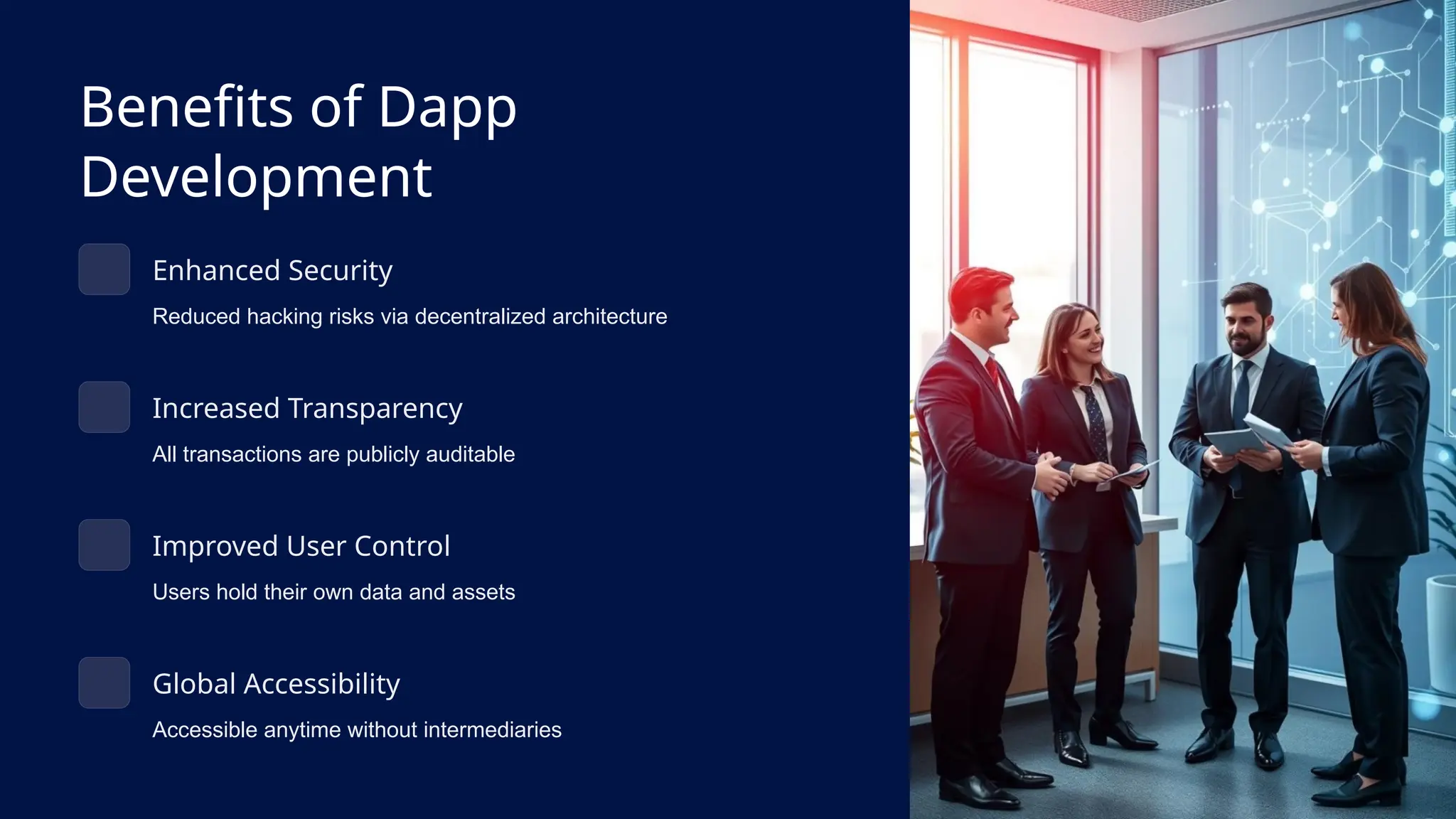 Benefits of Dapp Development

Enhanced Security

Reduced hacking risks via decentralized architecture

Increased Transparency

All transactions are publicly auditable

Improved User Control

Users hold their own data and assets

Global Accessibility

Accessible anytime without intermediaries